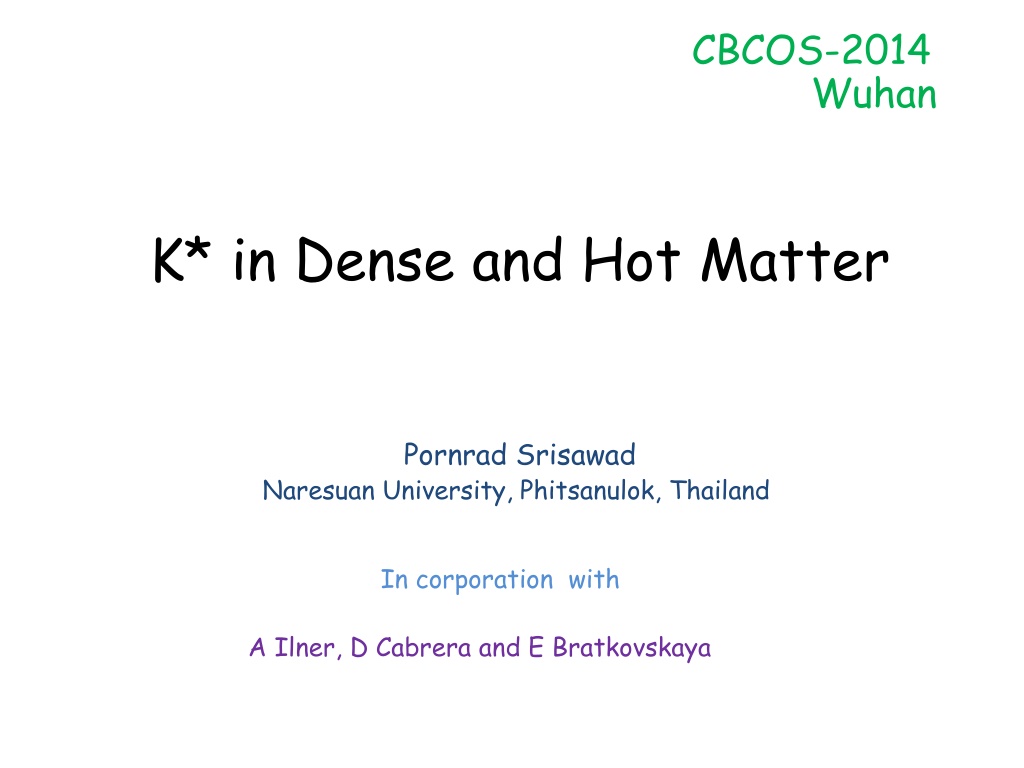 CBCOS-2014
Wuhan

K* in Dense and Hot Matter

Pornrad Srisawad
Naresuan University, Phitsanulok, Thailand

In corporation with

A Ilner, D Cabrera and E Bratkovskaya